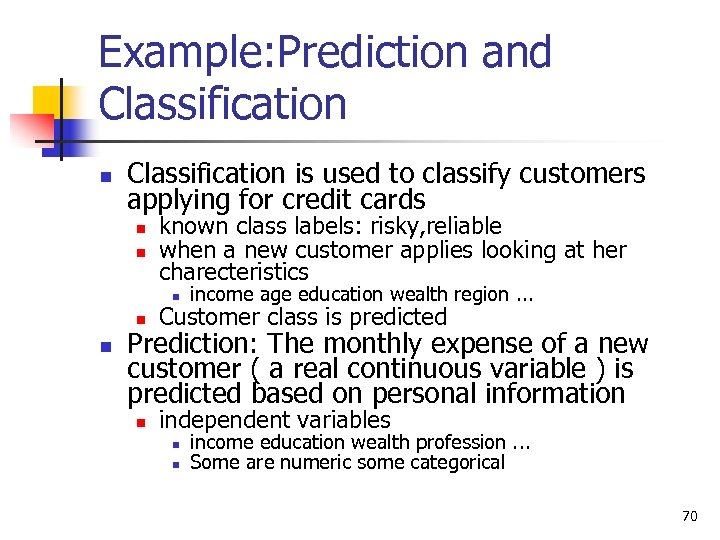 Example:Prediction and Classification

- Classification is used to classify customers applying for credit cards
  - known class labels: risky,reliable
  - when a new customer applies looking at her charecteristics
    - income age education wealth region ...
  - Customer class is predicted
- Prediction: The monthly expense of a new customer ( a real continuous variable ) is predicted based on personal information
  - independent variables
    - income education wealth profession ...
    - Some are numeric some categorical

70